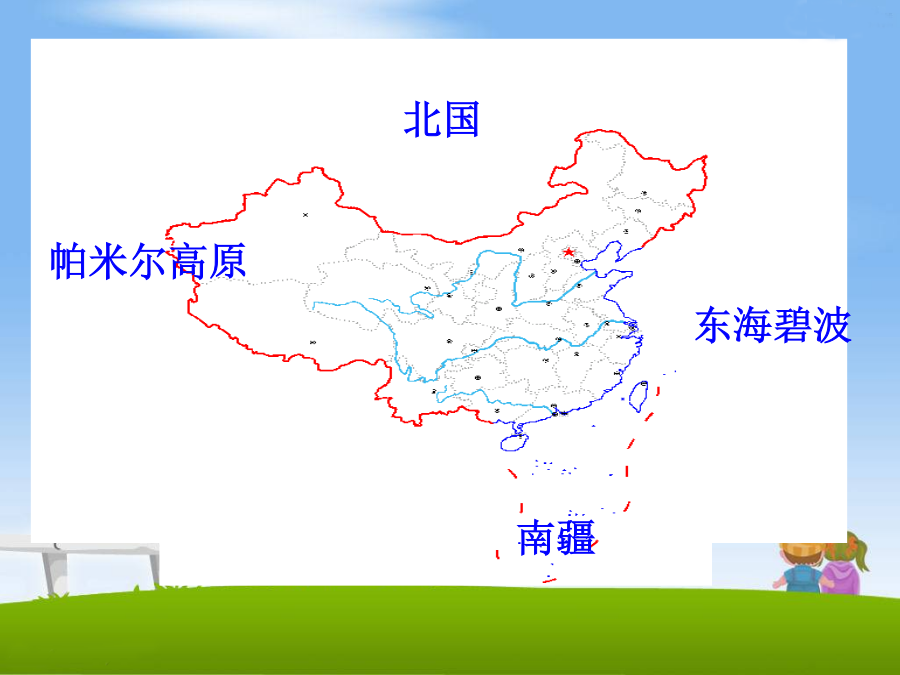 北国

帕米尔高原

东海碧波

南疆